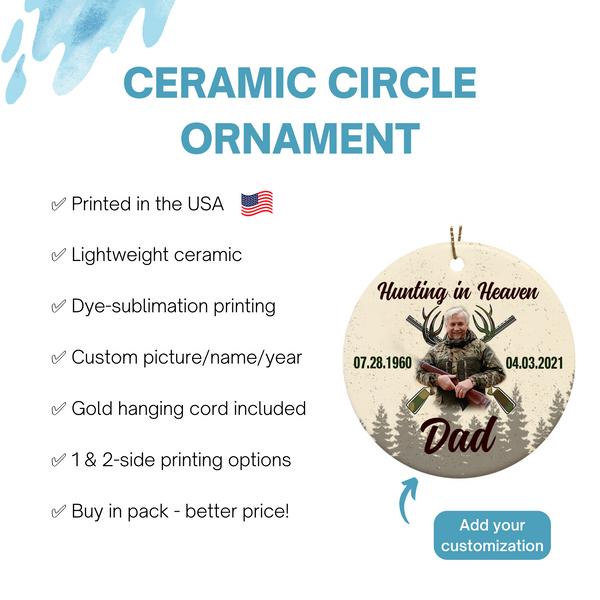 CERAMIC CIRCLE ORNAMENT

✓ Printed in the USA

✓ Lightweight ceramic

✓ Dye-sublimation printing

✓ Custom picture/name/year

✓ Gold hanging cord included

✓ 1 & 2-side printing options

✓ Buy in pack - better price!

Hunting in Heaven

07.28.1960

04.03.2021

Dad

Add your customization